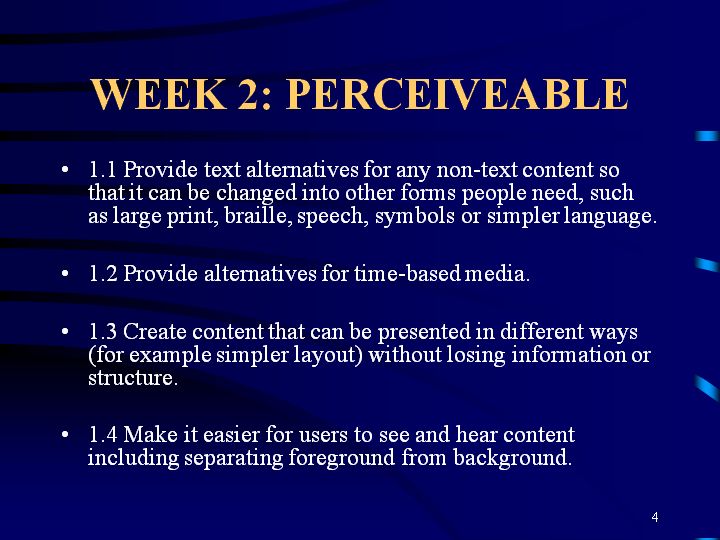 WEEK 2: PERCEIVEABLE

• 1.1 Provide text alternatives for any non-text content so that it can be changed into other forms people need, such as large print, braille, speech, symbols or simpler language.

• 1.2 Provide alternatives for time-based media.

• 1.3 Create content that can be presented in different ways (for example simpler layout) without losing information or structure.

• 1.4 Make it easier for users to see and hear content including separating foreground from background.

4